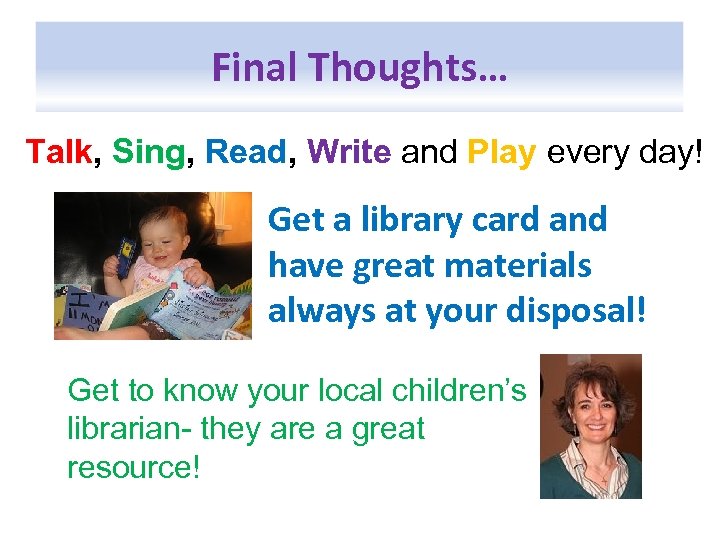 Final Thoughts…

Talk, Sing, Read, Write and Play every day!

Get a library card and have great materials always at your disposal!

Get to know your local children's librarian- they are a great resource!